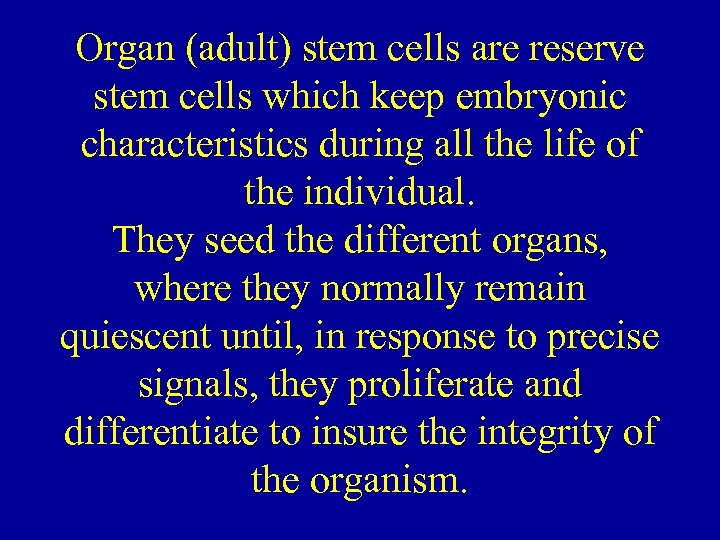 Organ (adult) stem cells are reserve stem cells which keep embryonic characteristics during all the life of the individual.
They seed the different organs, where they normally remain quiescent until, in response to precise signals, they proliferate and differentiate to insure the integrity of the organism.